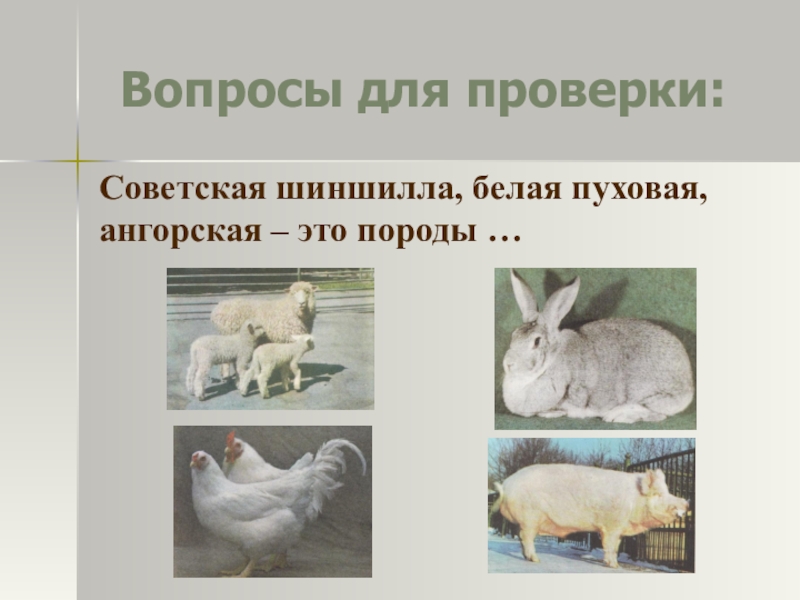 Вопросы для проверки:

Советская шиншилла, белая пуховая, ангорская – это породы …